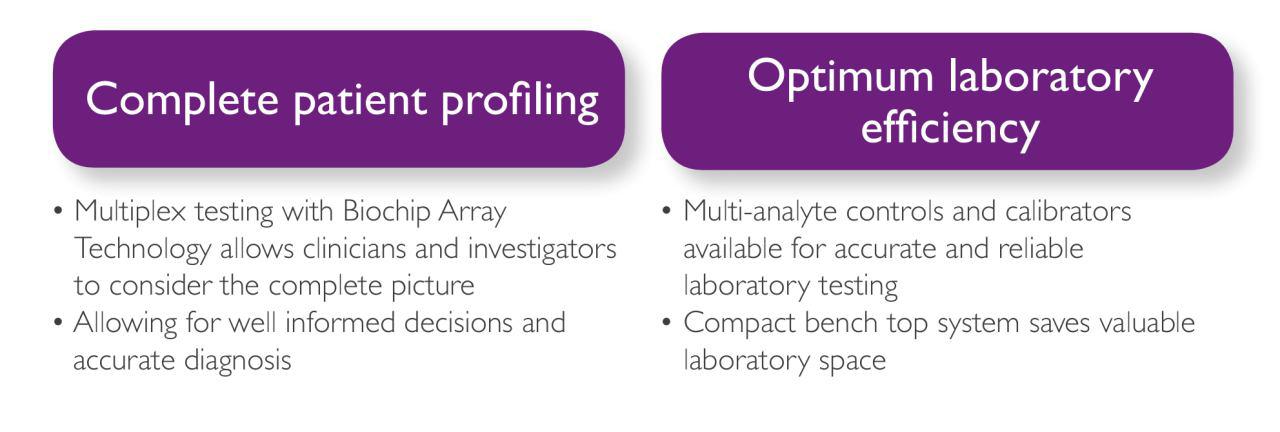 Complete patient profiling

• Multiplex testing with Biochip Array Technology allows clinicians and investigators to consider the complete picture
• Allowing for well informed decisions and accurate diagnosis

Optimum laboratory efficiency

• Multi-analyte controls and calibrators available for accurate and reliable laboratory testing
• Compact bench top system saves valuable laboratory space